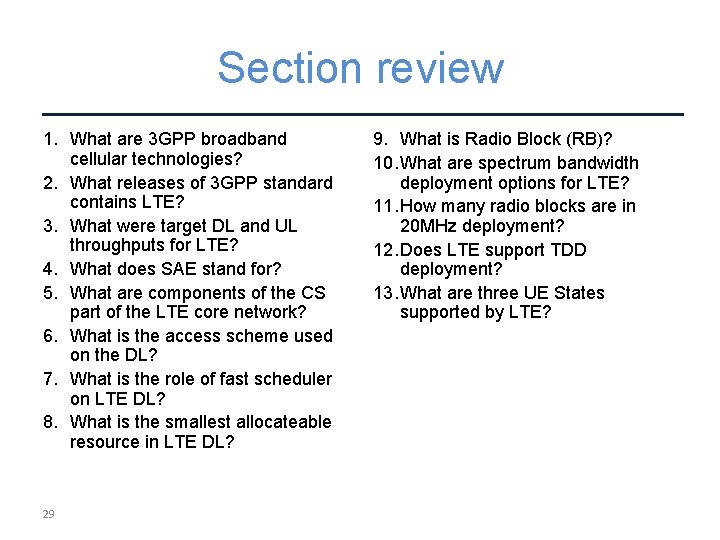 Section review

1. What are 3GPP broadband cellular technologies?
2. What releases of 3GPP standard contains LTE?
3. What were target DL and UL throughputs for LTE?
4. What does SAE stand for?
5. What are components of the CS part of the LTE core network?
6. What is the access scheme used on the DL?
7. What is the role of fast scheduler on LTE DL?
8. What is the smallest allocateable resource in LTE DL?

9. What is Radio Block (RB)?
10. What are spectrum bandwidth deployment options for LTE?
11. How many radio blocks are in 20MHz deployment?
12. Does LTE support TDD deployment?
13. What are three UE States supported by LTE?

29